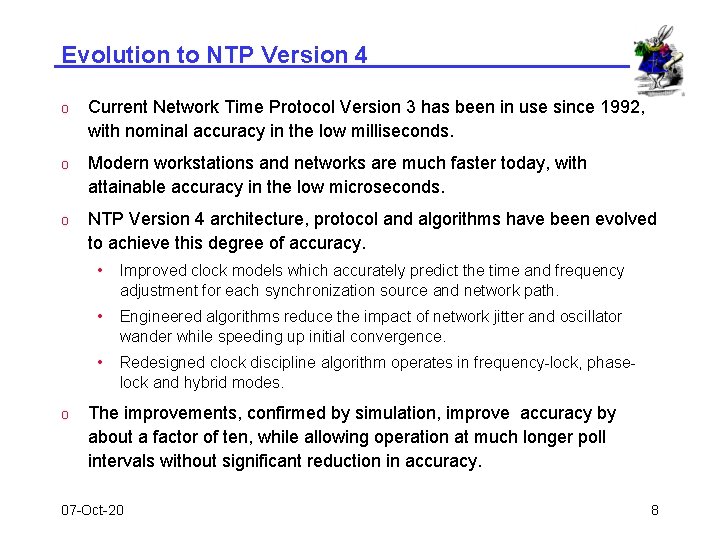 Evolution to NTP Version 4

o Current Network Time Protocol Version 3 has been in use since 1992, with nominal accuracy in the low milliseconds.

o Modern workstations and networks are much faster today, with attainable accuracy in the low microseconds.

o NTP Version 4 architecture, protocol and algorithms have been evolved to achieve this degree of accuracy.

• Improved clock models which accurately predict the time and frequency adjustment for each synchronization source and network path.

• Engineered algorithms reduce the impact of network jitter and oscillator wander while speeding up initial convergence.

• Redesigned clock discipline algorithm operates in frequency-lock, phase-lock and hybrid modes.

o The improvements, confirmed by simulation, improve accuracy by about a factor of ten, while allowing operation at much longer poll intervals without significant reduction in accuracy.

07-Oct-20

8